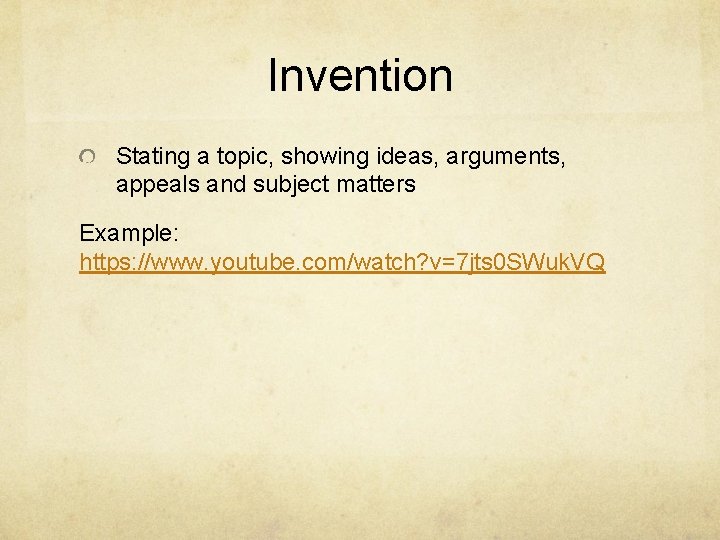 Invention

Stating a topic, showing ideas, arguments, appeals and subject matters

Example:
https://www.youtube.com/watch?v=7jts0SWukVQ